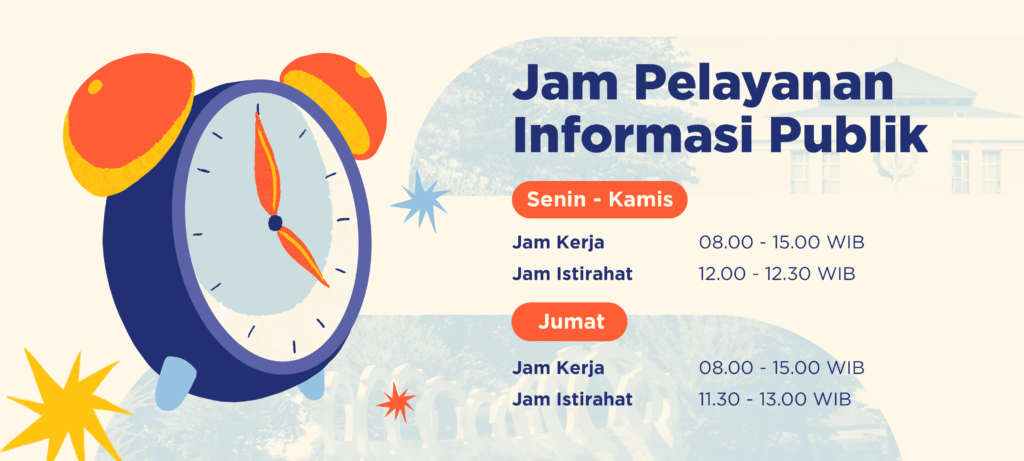 Jam Pelayanan Informasi Publik

Senin - Kamis

Jam Kerja 08.00 - 15.00 WIB
Jam Istirahat 12.00 - 12.30 WIB

Jumat

Jam Kerja 08.00 - 15.00 WIB
Jam Istirahat 11.30 - 13.00 WIB